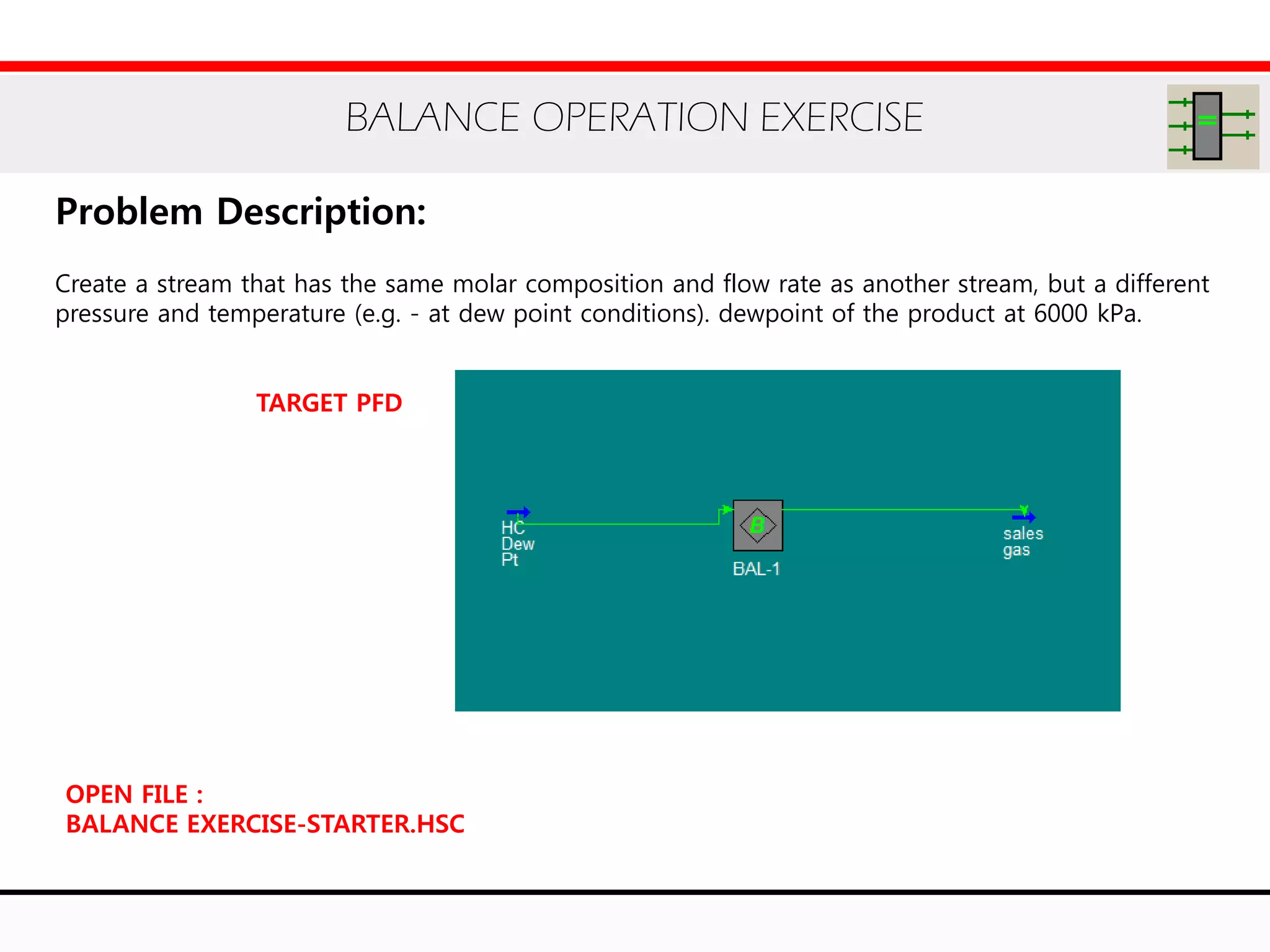 BALANCE OPERATION EXERCISE

Problem Description:

Create a stream that has the same molar composition and flow rate as another stream, but a different pressure and temperature (e.g. - at dew point conditions). dewpoint of the product at 6000 kPa.

TARGET PFD

HC Dew Pt

B

BAL-1

sales gas

OPEN FILE :
BALANCE EXERCISE-STARTER.HSC